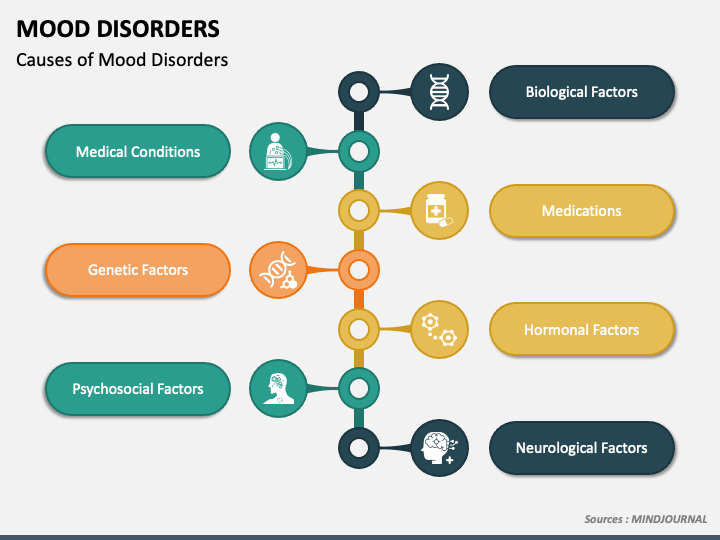 MOOD DISORDERS

Causes of Mood Disorders

Biological Factors

Medical Conditions

Medications

Genetic Factors

Hormonal Factors

Psychosocial Factors

Neurological Factors

Sources : MINDJOURNAL